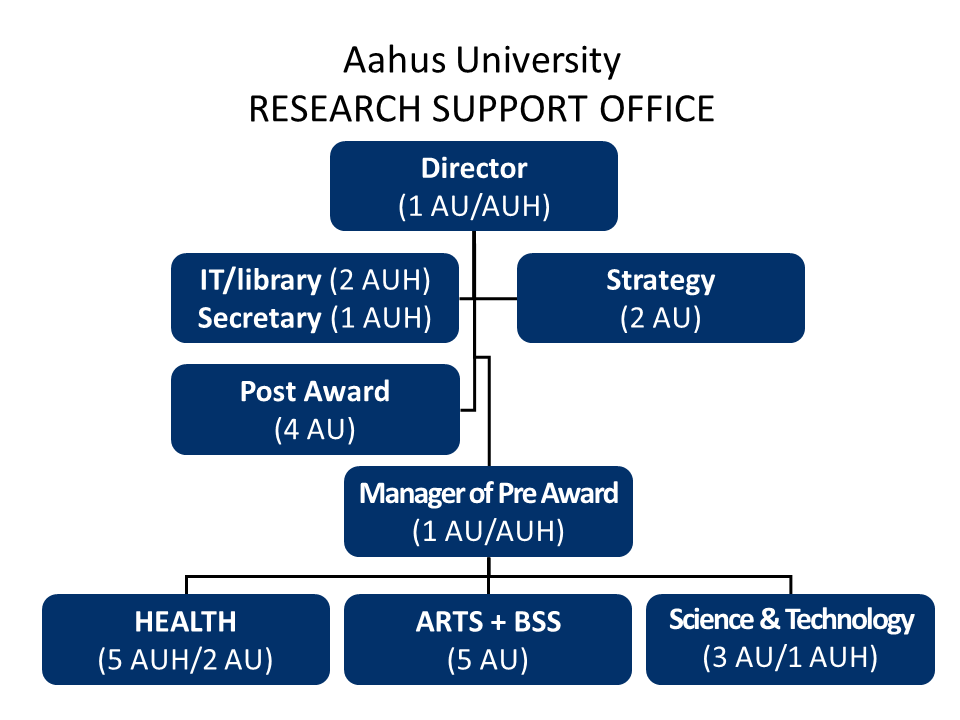 Aahus University
RESEARCH SUPPORT OFFICE

Director
(1 AU/AUH)

IT/library (2 AUH)
Secretary (1 AUH)

Strategy
(2 AU)

Post Award
(4 AU)

Manager of Pre Award
(1 AU/AUH)

HEALTH
(5 AUH/2 AU)

ARTS + BSS
(5 AU)

Science & Technology
(3 AU/1 AUH)